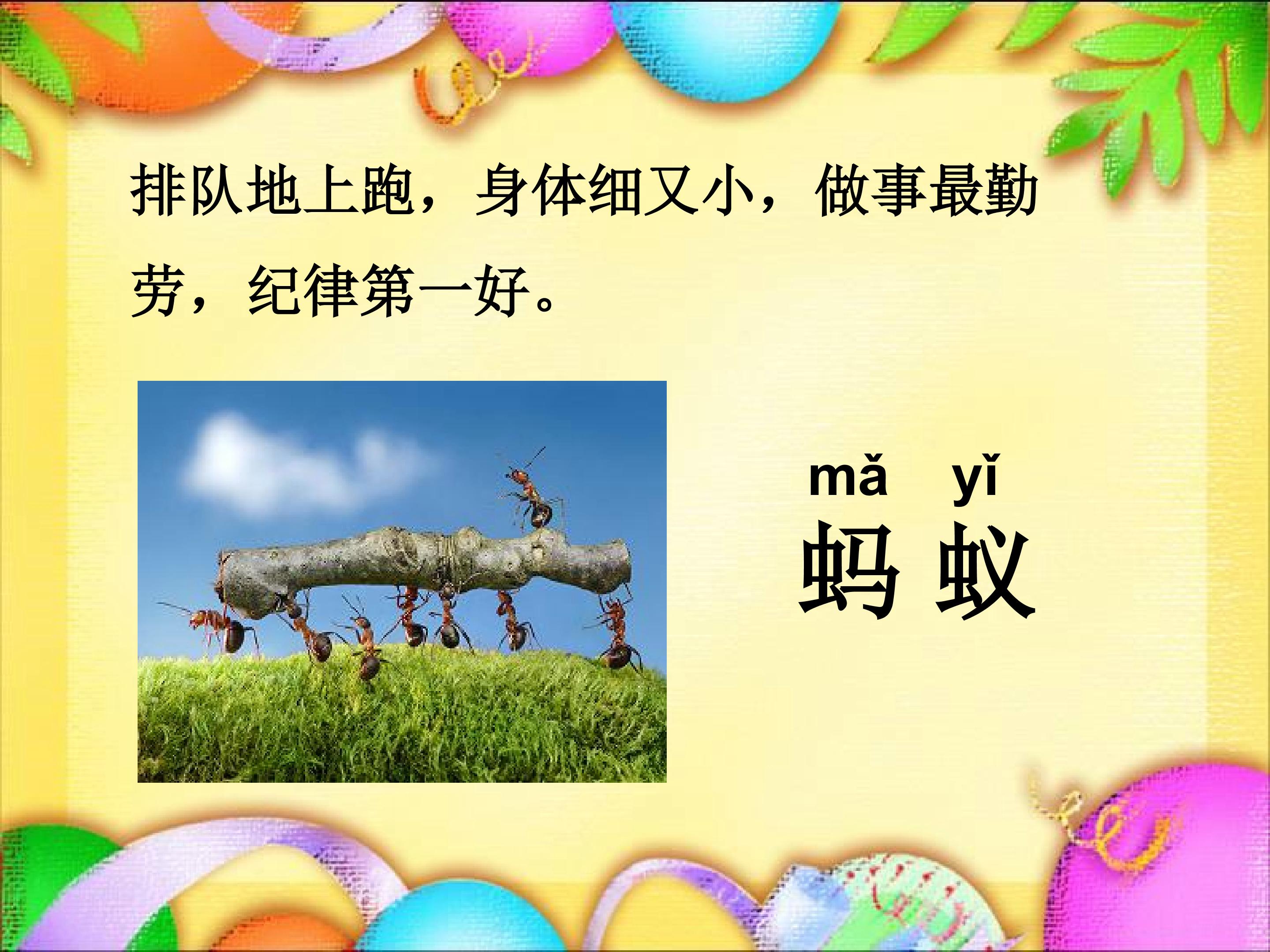 排队地上跑，身体细又小，做事最勤劳，纪律第一好。

mǎ　yǐ
蚂 蚁